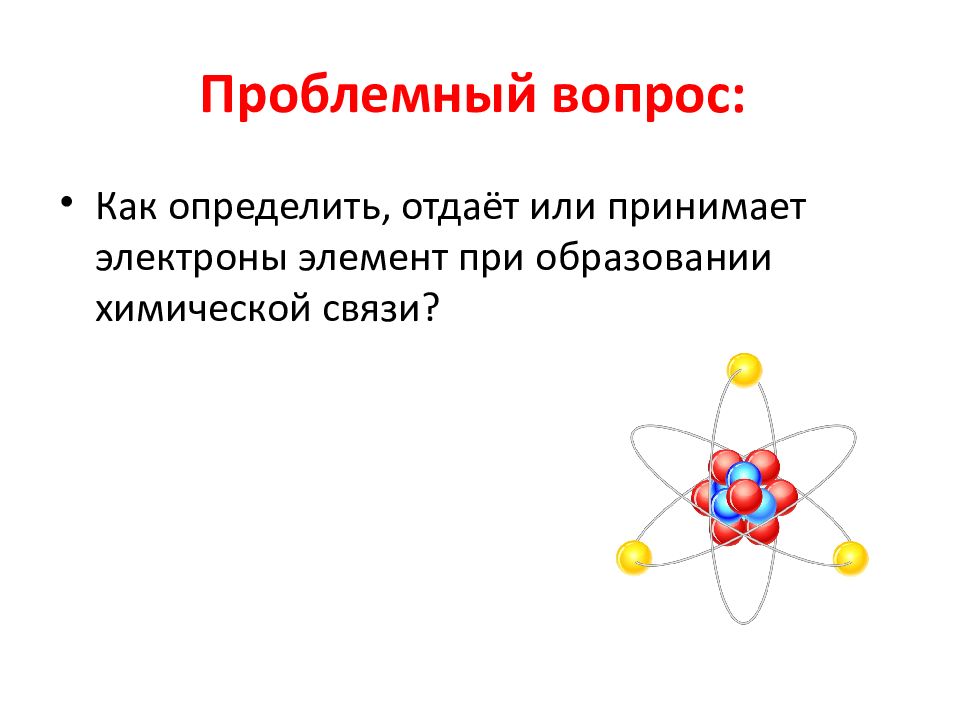 Проблемный вопрос:

• Как определить, отдаёт или принимает электроны элемент при образовании химической связи?